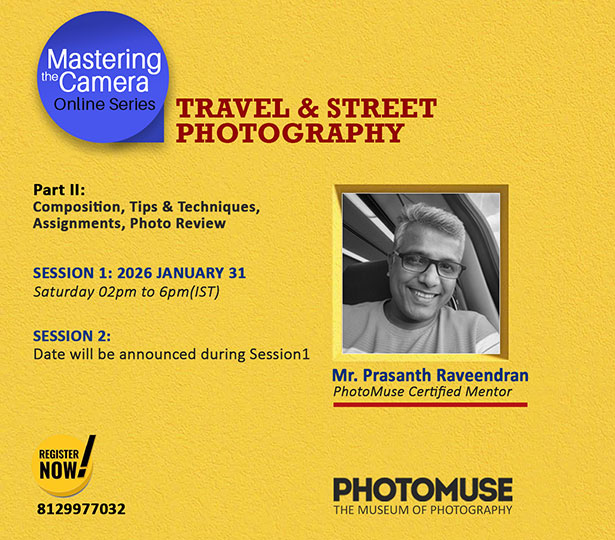 Mastering the Camera Online Series

TRAVEL & STREET PHOTOGRAPHY

Part II:
Composition, Tips & Techniques, Assignments, Photo Review

SESSION 1: 2026 JANUARY 31
Saturday 02pm to 6pm(IST)

SESSION 2:
Date will be announced during Session1

Mr. Prasanth Raveendran
PhotoMuse Certified Mentor

REGISTER NOW!
8129977032

PHOTOMUSE
THE MUSEUM OF PHOTOGRAPHY